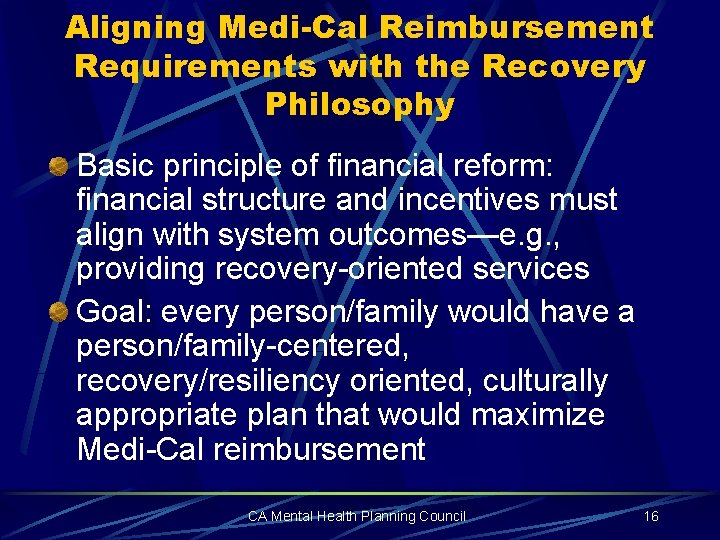 Aligning Medi-Cal Reimbursement Requirements with the Recovery Philosophy

Basic principle of financial reform: financial structure and incentives must align with system outcomes—e.g., providing recovery-oriented services

Goal: every person/family would have a person/family-centered, recovery/resiliency oriented, culturally appropriate plan that would maximize Medi-Cal reimbursement

CA Mental Health Planning Council

16